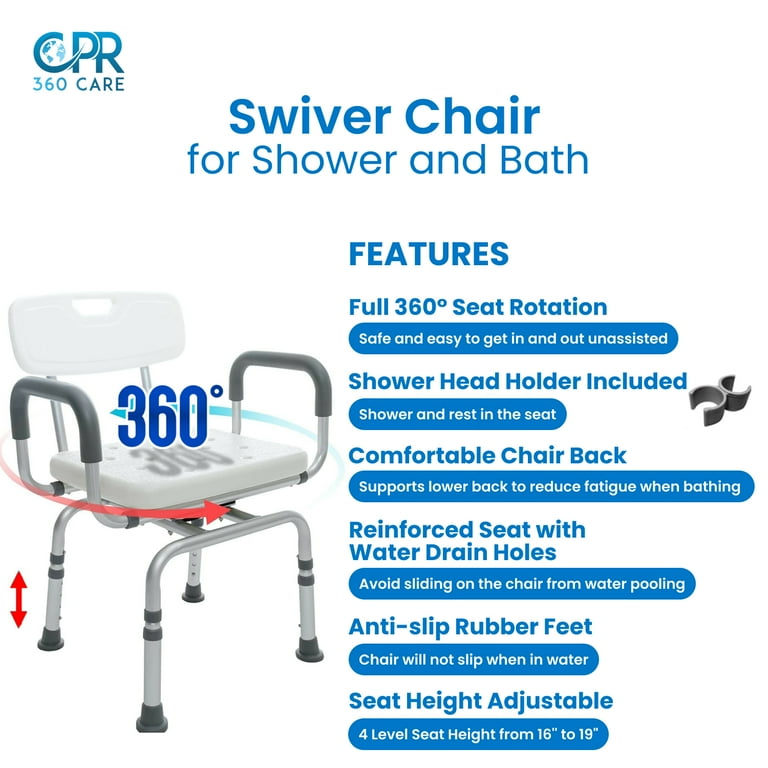 CPR
360 CARE

Swiver Chair
for Shower and Bath

360°

FEATURES

Full 360° Seat Rotation
Safe and easy to get in and out unassisted

Shower Head Holder Included
Shower and rest in the seat

Comfortable Chair Back
Supports lower back to reduce fatigue when bathing

Reinforced Seat with Water Drain Holes
Avoid sliding on the chair from water pooling

Anti-slip Rubber Feet
Chair will not slip when in water

Seat Height Adjustable
4 Level Seat Height from 16" to 19"